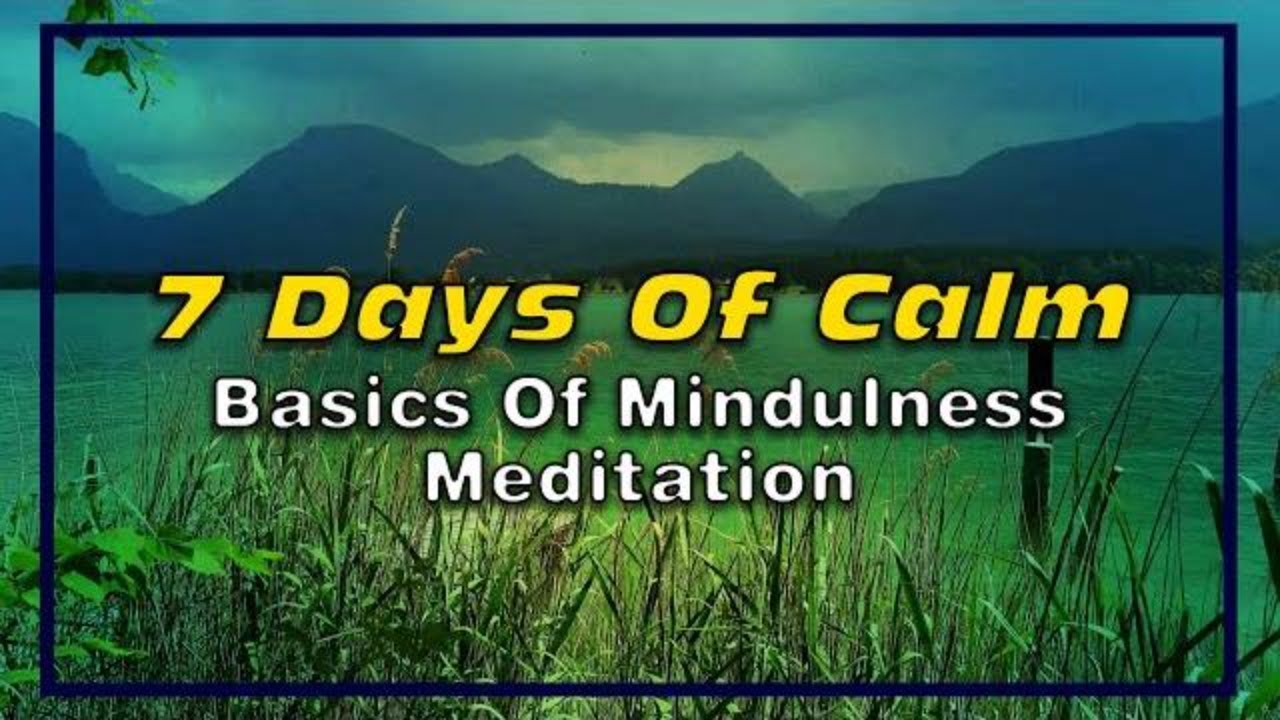 7 Days Of Calm
Basics Of Mindulness Meditation